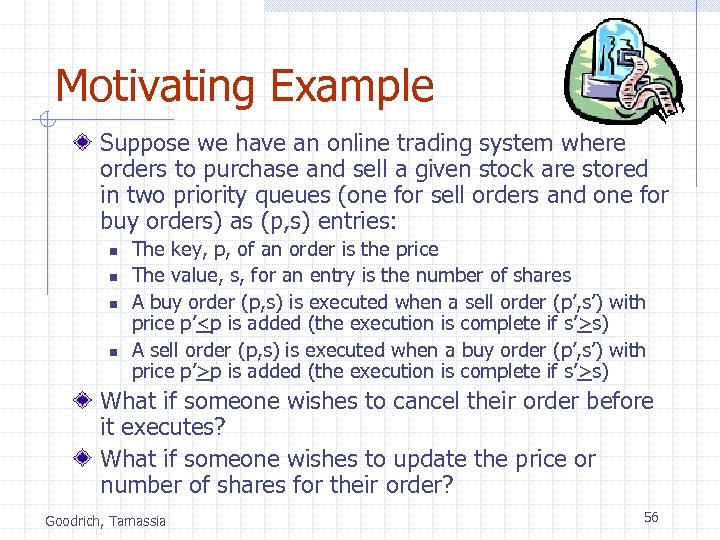 Motivating Example

Suppose we have an online trading system where orders to purchase and sell a given stock are stored in two priority queues (one for sell orders and one for buy orders) as (p,s) entries:

- The key, p, of an order is the price
- The value, s, for an entry is the number of shares
- A buy order (p,s) is executed when a sell order (p',s') with price p'$\leq$p is added (the execution is complete if s'$\geq$s)
- A sell order (p,s) is executed when a buy order (p',s') with price p'$\geq$p is added (the execution is complete if s'$\geq$s)

What if someone wishes to cancel their order before it executes?

What if someone wishes to update the price or number of shares for their order?

Goodrich, Tamassia

56